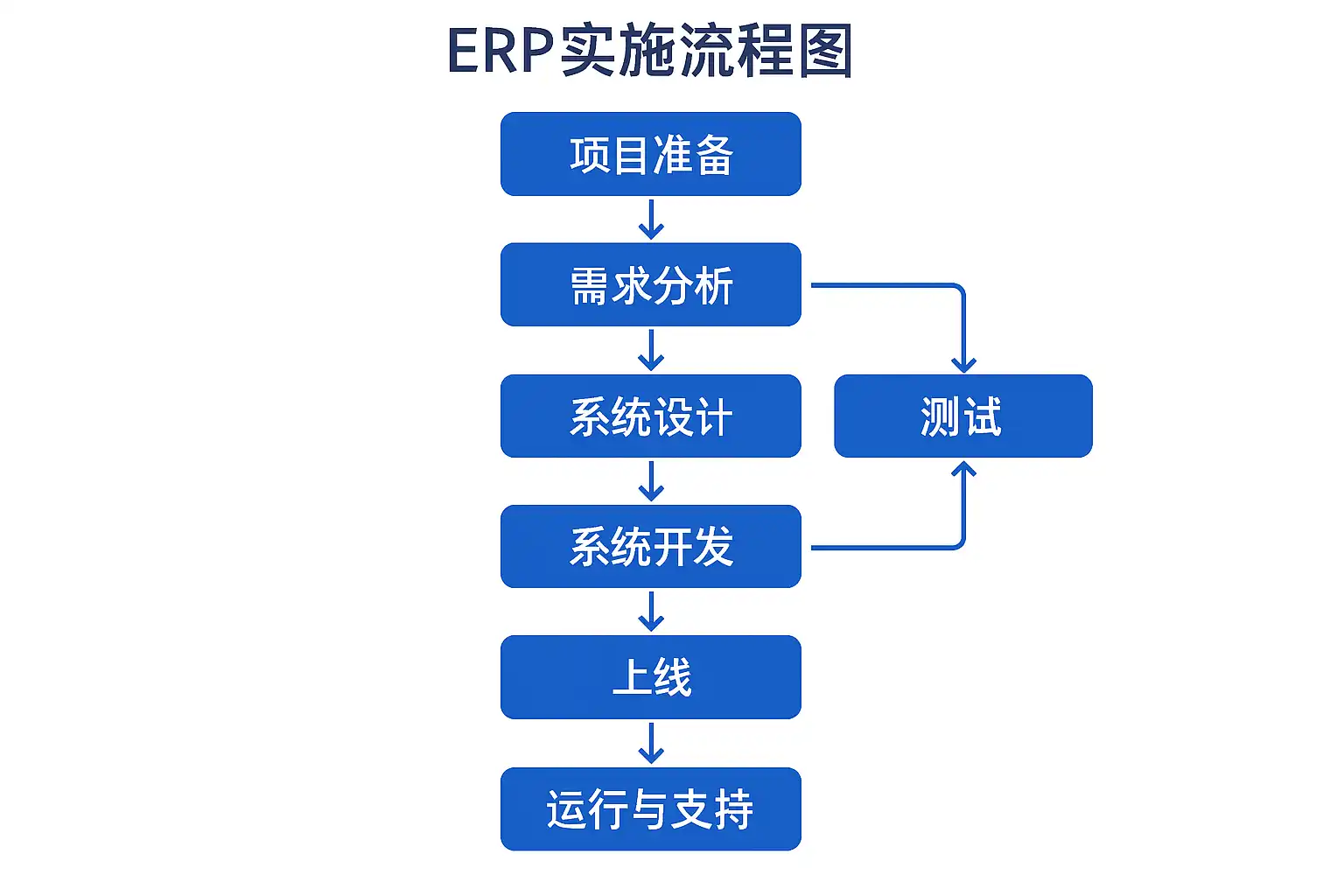 ERP实施流程图

项目准备

需求分析

系统设计

测试

系统开发

上线

运行与支持